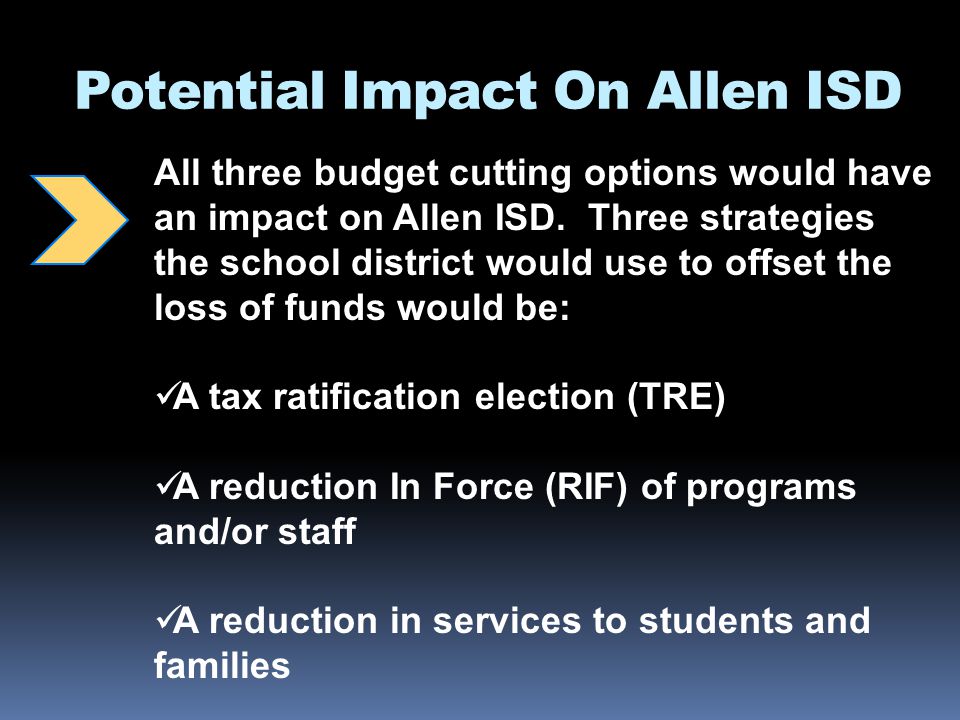 Potential Impact On Allen ISD

All three budget cutting options would have an impact on Allen ISD. Three strategies the school district would use to offset the loss of funds would be:

✓A tax ratification election (TRE)

✓A reduction In Force (RIF) of programs and/or staff

✓A reduction in services to students and families